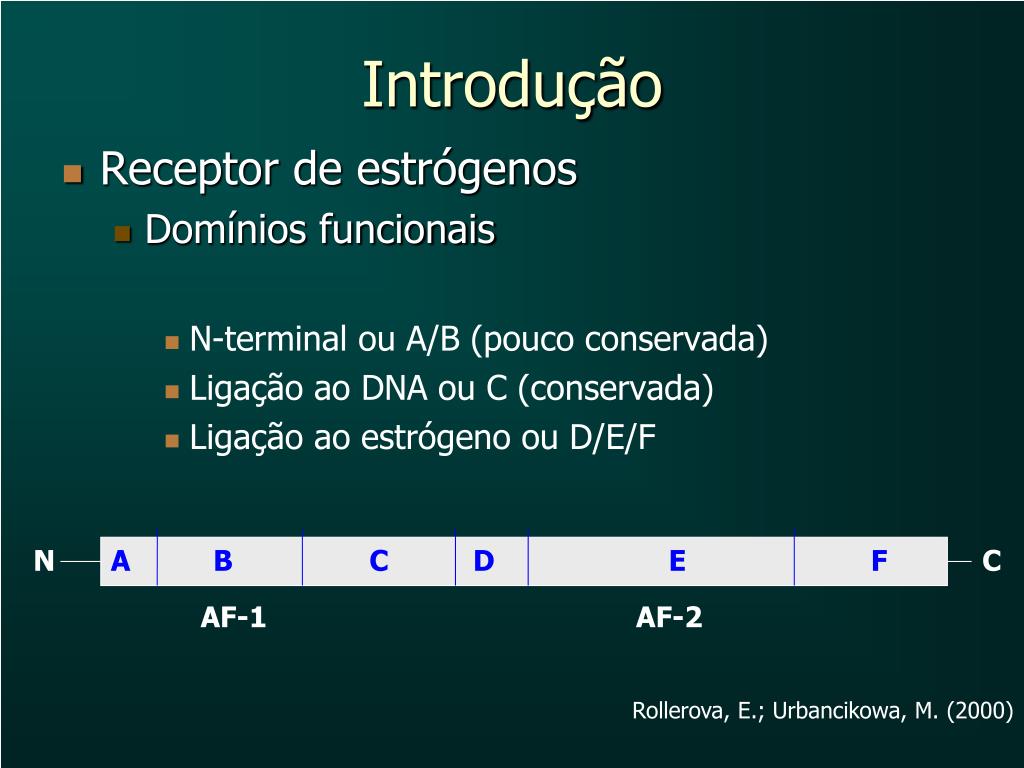 Introdução

Receptor de estrógenos

Domínios funcionais

N-terminal ou A/B (pouco conservada)

Ligação ao DNA ou C (conservada)

Ligação ao estrógeno ou D/E/F

N A B C D E F C

AF-1 AF-2

Rollerova, E.; Urbancikowa, M. (2000)